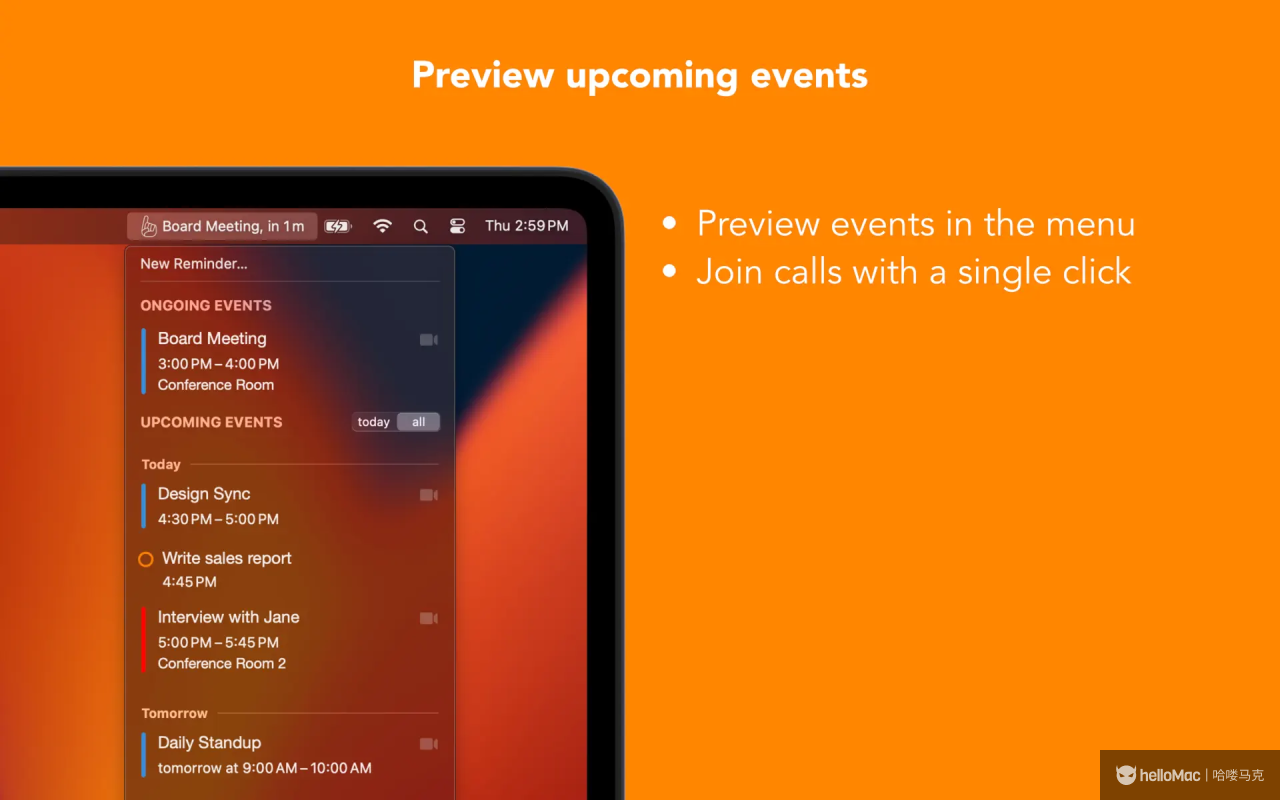 Preview upcoming events

Board Meeting, in 1 m

Thu 2:59 PM

New Reminder...

ONGOING EVENTS

Board Meeting
3:00 PM – 4:00 PM
Conference Room

UPCOMING EVENTS

today all

Today

Design Sync
4:30 PM – 5:00 PM

Write sales report
4:45 PM

Interview with Jane
5:00 PM – 5:45 PM
Conference Room 2

Tomorrow

Daily Standup
tomorrow at 9:00 AM – 10:00 AM

• Preview events in the menu
• Join calls with a single click

helloMac | 哈喽马克